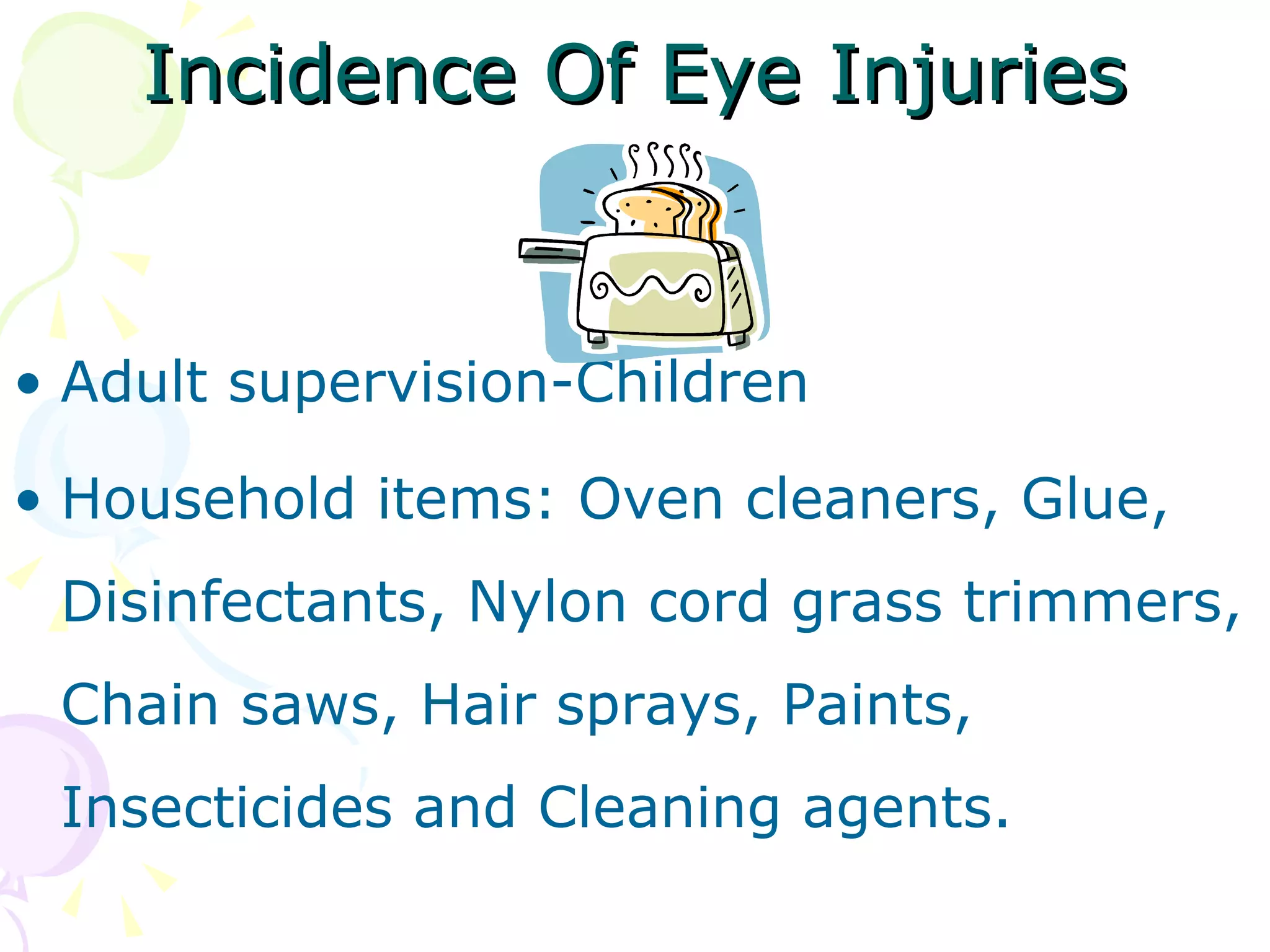 Incidence Of Eye Injuries

• Adult supervision-Children

• Household items: Oven cleaners, Glue, Disinfectants, Nylon cord grass trimmers, Chain saws, Hair sprays, Paints, Insecticides and Cleaning agents.